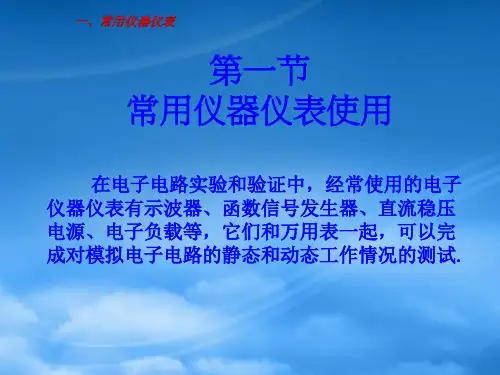 一、常用仪器仪表

第一节
常用仪器仪表使用

在电子电路实验和验证中，经常使用的电子仪器仪表有示波器、函数信号发生器、直流稳压电源、电子负载等，它们和万用表一起，可以完成对模拟电子电路的静态和动态工作情况的测试.